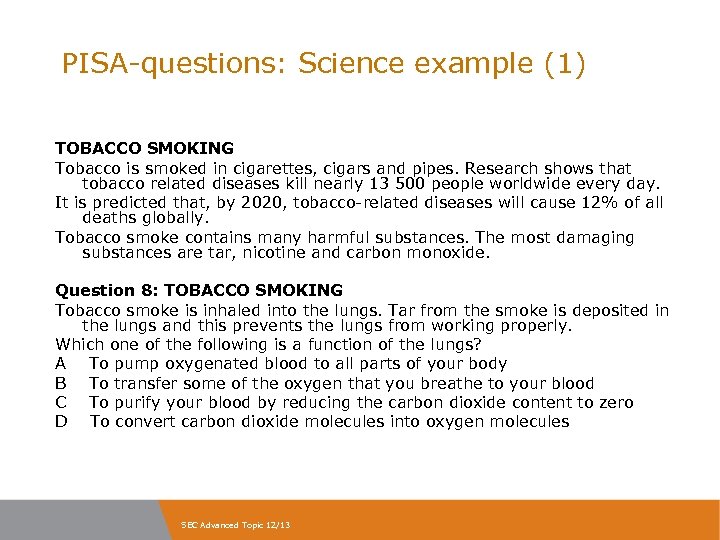 PISA-questions: Science example (1)

TOBACCO SMOKING

Tobacco is smoked in cigarettes, cigars and pipes. Research shows that tobacco related diseases kill nearly 13 500 people worldwide every day.

It is predicted that, by 2020, tobacco-related diseases will cause 12% of all deaths globally.

Tobacco smoke contains many harmful substances. The most damaging substances are tar, nicotine and carbon monoxide.

Question 8: TOBACCO SMOKING

Tobacco smoke is inhaled into the lungs. Tar from the smoke is deposited in the lungs and this prevents the lungs from working properly.

Which one of the following is a function of the lungs?

A To pump oxygenated blood to all parts of your body

B To transfer some of the oxygen that you breathe to your blood

C To purify your blood by reducing the carbon dioxide content to zero

D To convert carbon dioxide molecules into oxygen molecules

SEC Advanced Topic 12/13